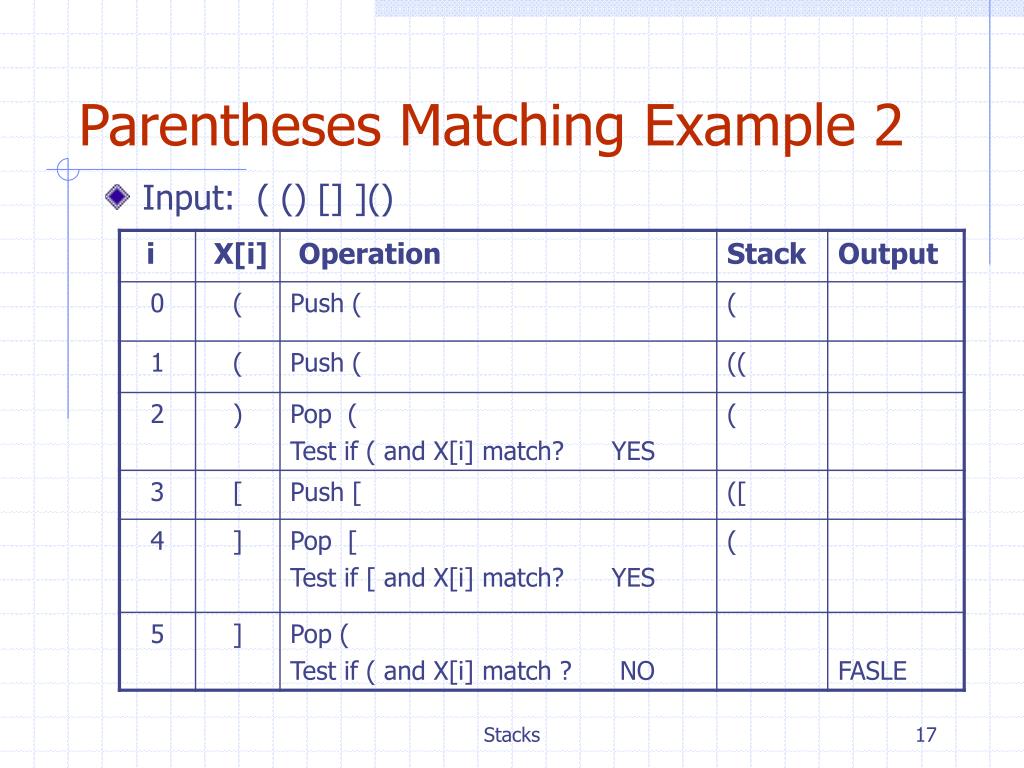 Parentheses Matching Example 2

Input: ( () [] ]()

| i | X[i] | Operation | Stack | Output |
|---|---|---|---|---|
| 0 | ( | Push ( | ( | |
| 1 | ( | Push ( | (( | |
| 2 | ) | Pop ( Test if ( and X[i] match? YES | ( | |
| 3 | [ | Push [ | ([ | |
| 4 | ] | Pop [ Test if [ and X[i] match? YES | ( | |
| 5 | ] | Pop ( Test if ( and X[i] match ? NO | | FASLE |

Stacks

17